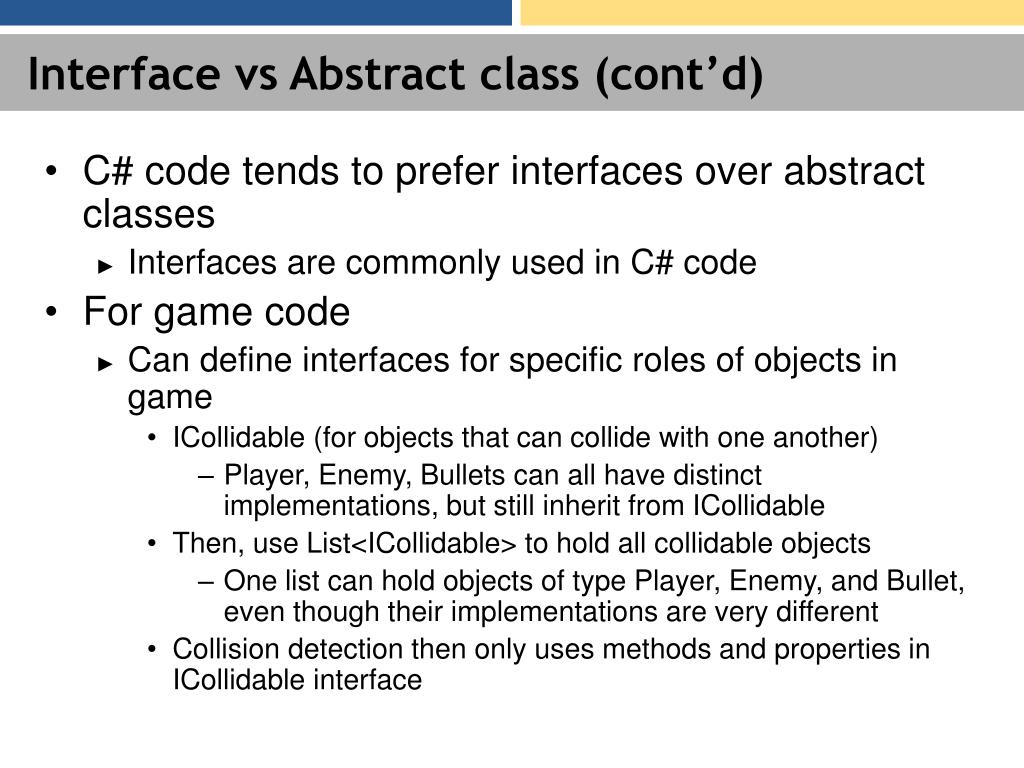 Interface vs Abstract class (cont’d)

• C# code tends to prefer interfaces over abstract classes
► Interfaces are commonly used in C# code
• For game code
► Can define interfaces for specific roles of objects in game
• ICollidable (for objects that can collide with one another)
– Player, Enemy, Bullets can all have distinct implementations, but still inherit from ICollidable
• Then, use List<ICollidable> to hold all collidable objects
– One list can hold objects of type Player, Enemy, and Bullet, even though their implementations are very different
• Collision detection then only uses methods and properties in ICollidable interface